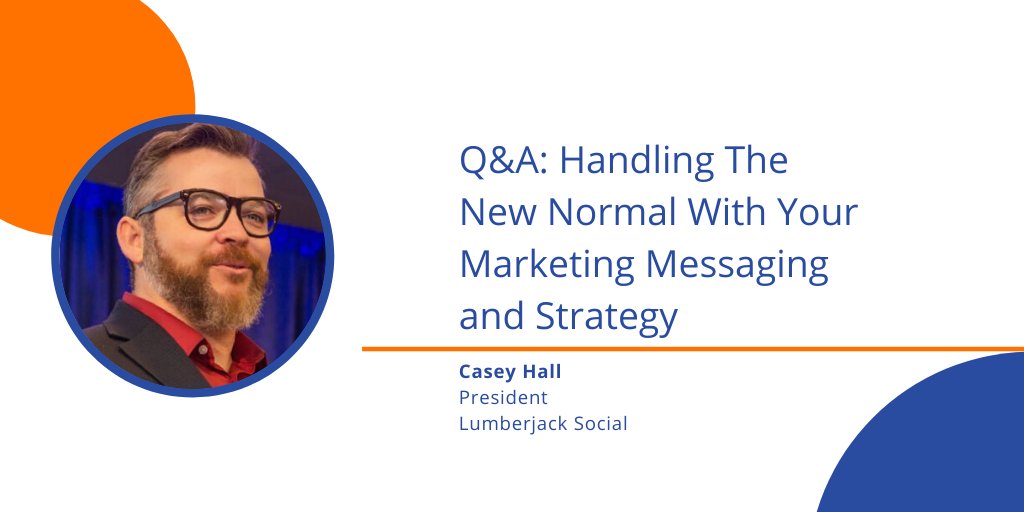 Q&A: Handling The New Normal With Your Marketing Messaging and Strategy

Casey Hall
President
Lumberjack Social